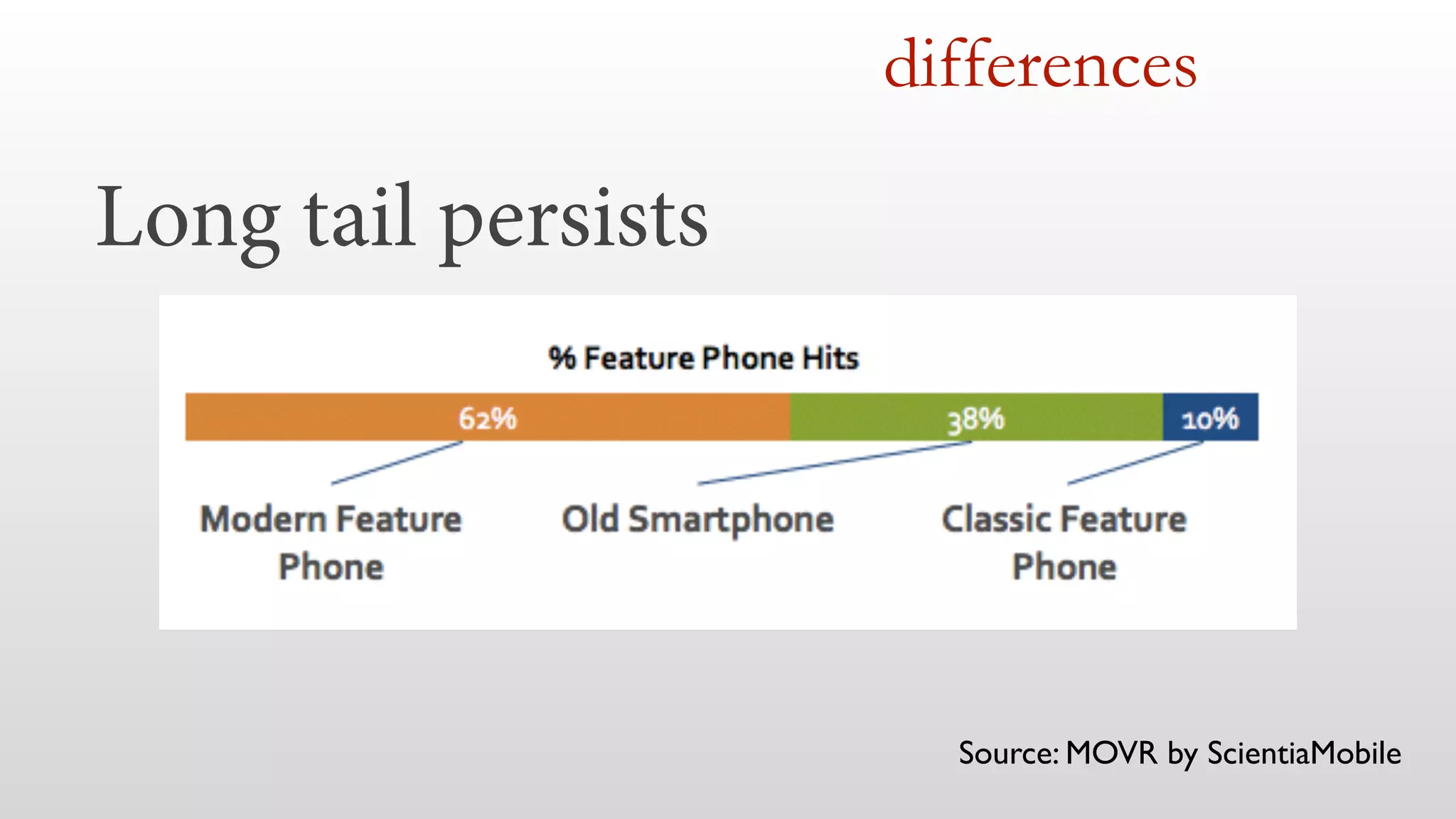 differences

Long tail persists

% Feature Phone Hits

62%

38%

10%

Modern Feature Phone

Old Smartphone

Classic Feature Phone

Source: MOVR by ScientiaMobile